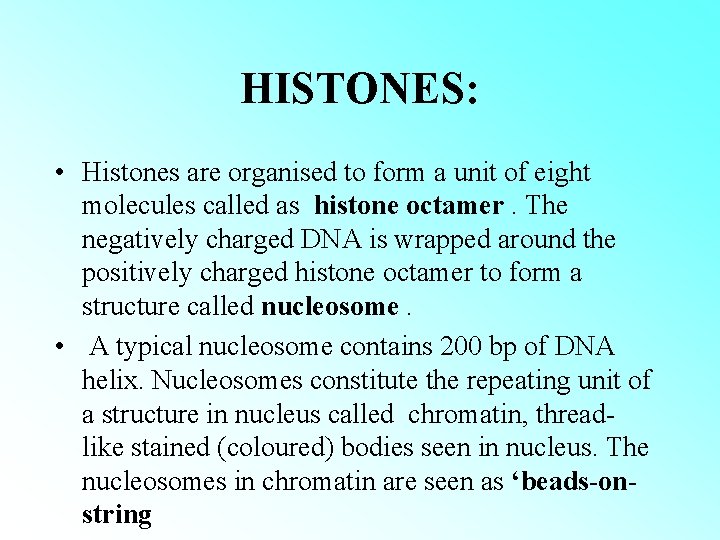 HISTONES:

• Histones are organised to form a unit of eight molecules called as histone octamer . The negatively charged DNA is wrapped around the positively charged histone octamer to form a structure called nucleosome .

• A typical nucleosome contains 200 bp of DNA helix. Nucleosomes constitute the repeating unit of a structure in nucleus called chromatin, thread-like stained (coloured) bodies seen in nucleus. The nucleosomes in chromatin are seen as ‘beads-on-string